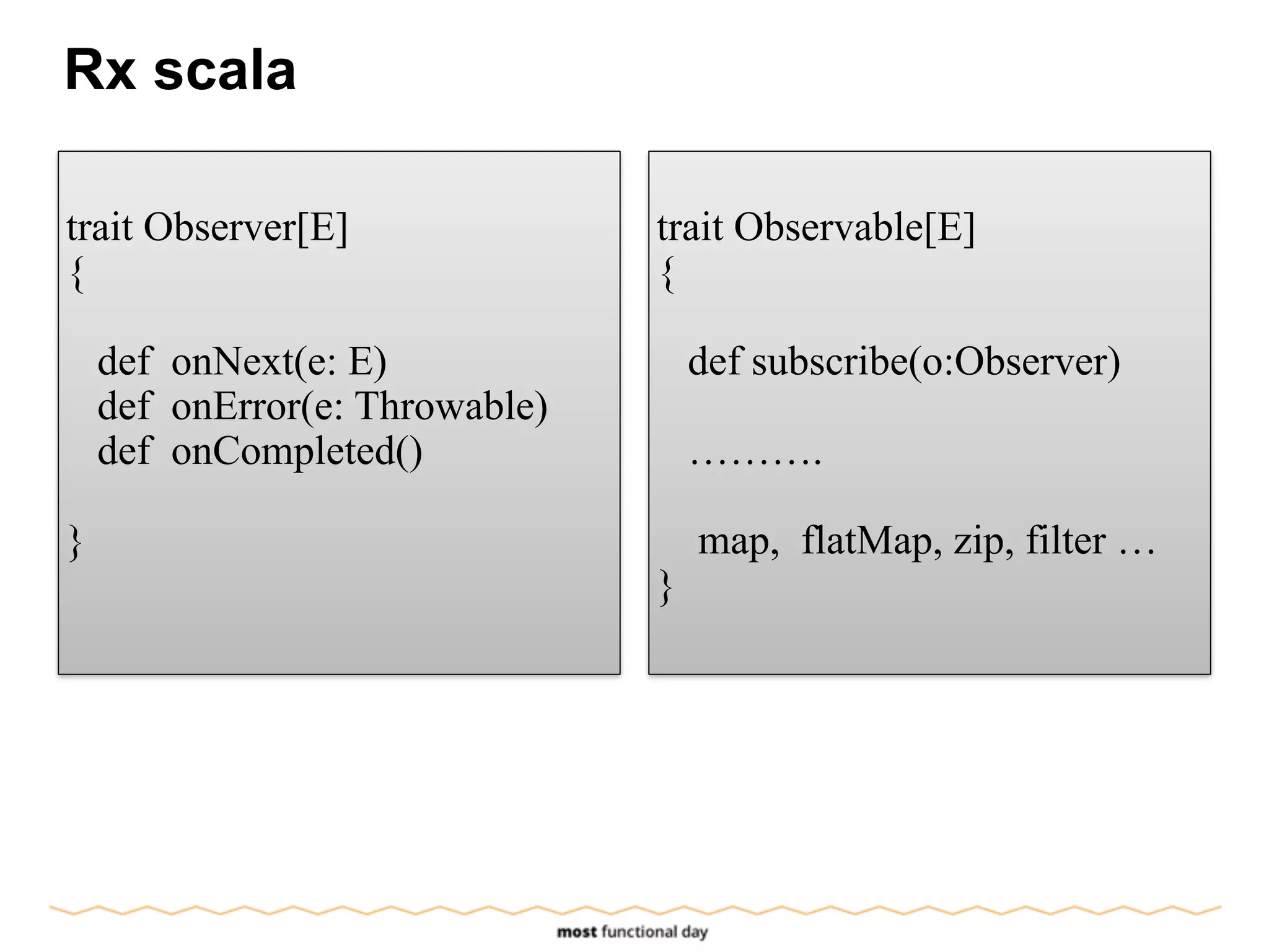 Rx scala

trait Observer[E]
{

def onNext(e: E)
def onError(e: Throwable)
def onCompleted()

}

trait Observable[E]
{

def subscribe(o:Observer)

……….

map, flatMap, zip, filter …
}

most functional day